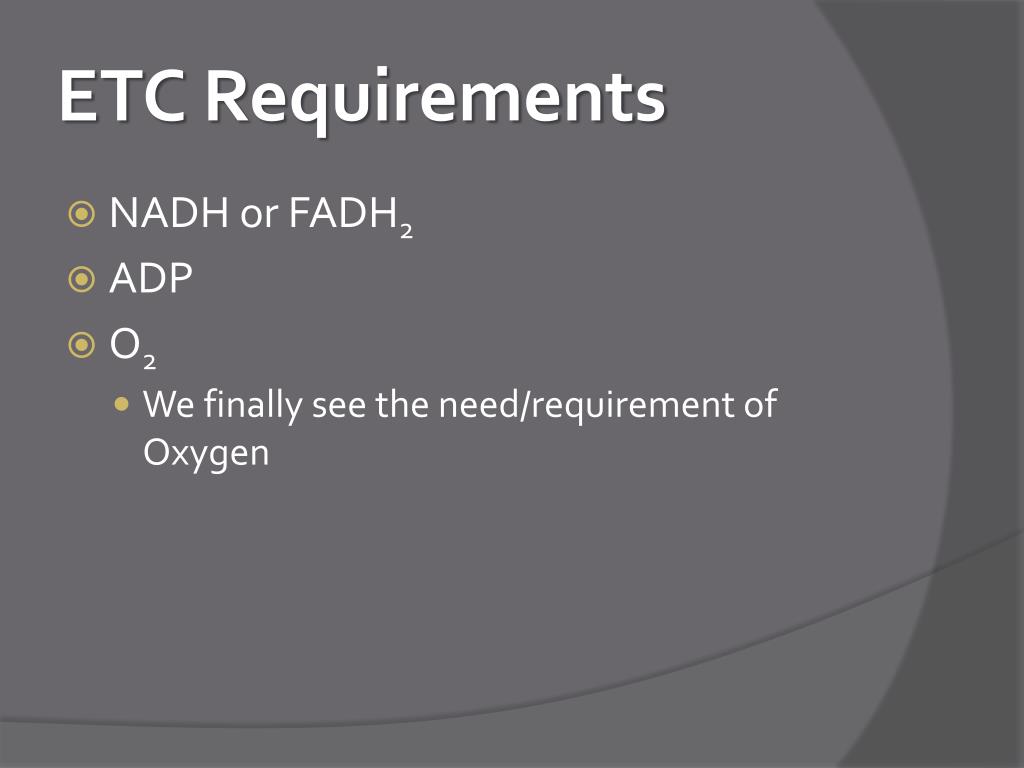 ETC Requirements

NADH or $FADH_2$

ADP

$O_2$

We finally see the need/requirement of Oxygen